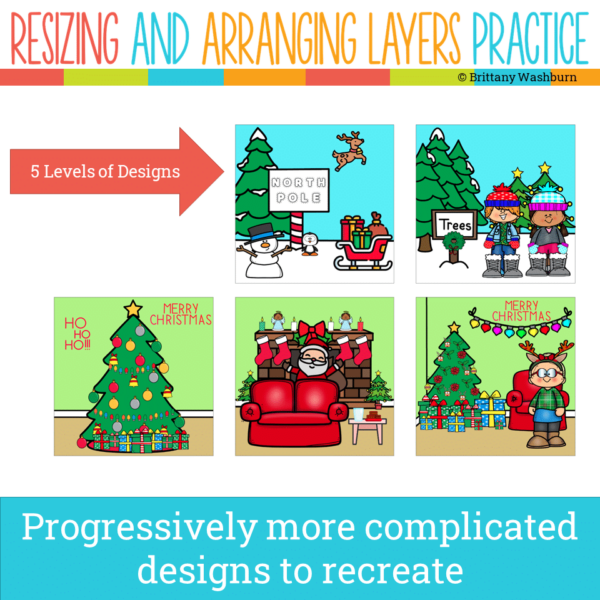 RESIZING AND ARRANGING LAYERS PRACTICE
© Brittany Washburn

5 Levels of Designs

NORTH POLE

Trees

HO HO HO!!!

MERRY CHRISTMAS

MERRY CHRISTMAS

Progressively more complicated designs to recreate